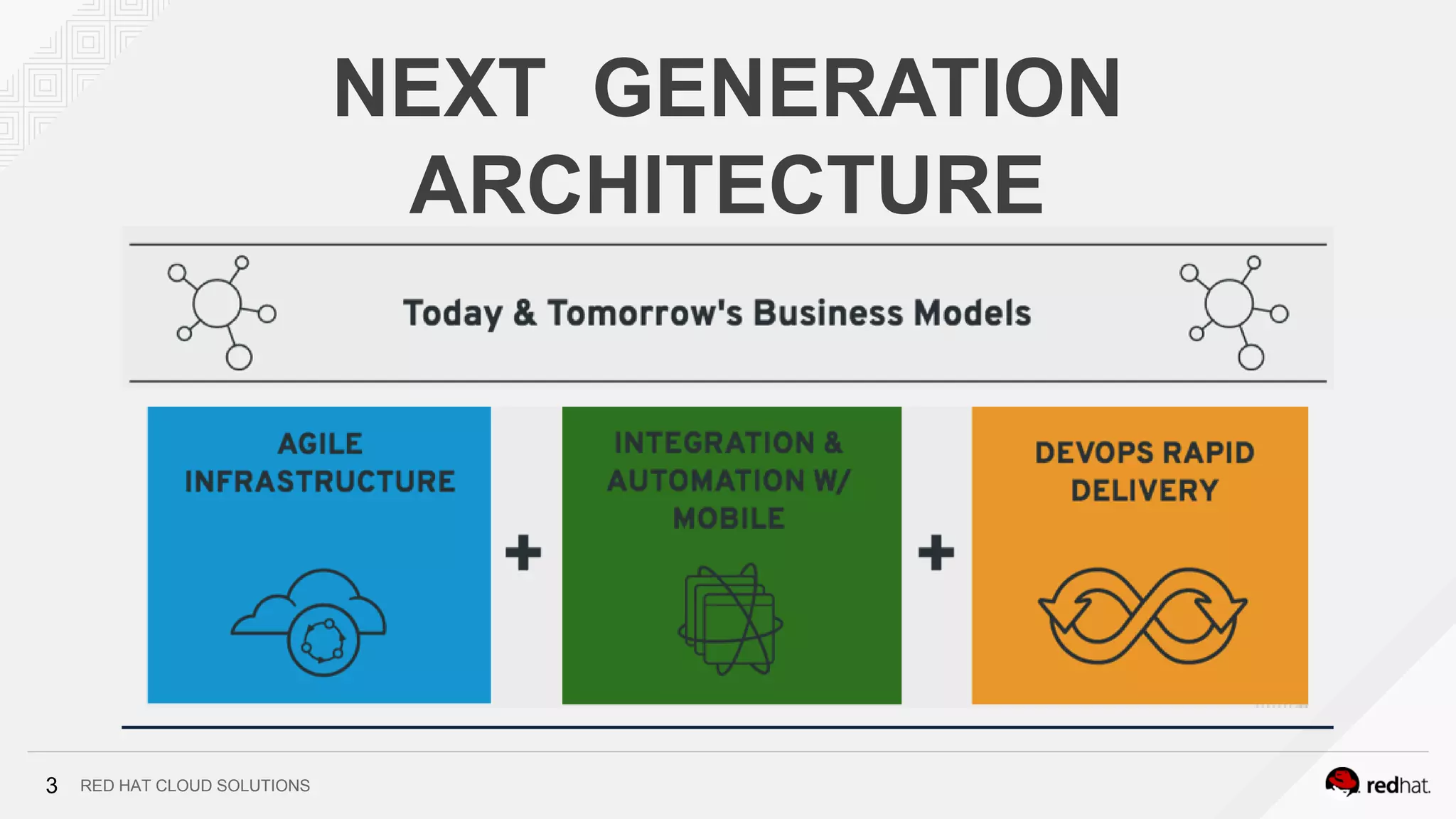 NEXT GENERATION ARCHITECTURE

Today & Tomorrow's Business Models

AGILE INFRASTRUCTURE

+

INTEGRATION & AUTOMATION W/ MOBILE

+

DEVOPS RAPID DELIVERY

3 RED HAT CLOUD SOLUTIONS

redhat.